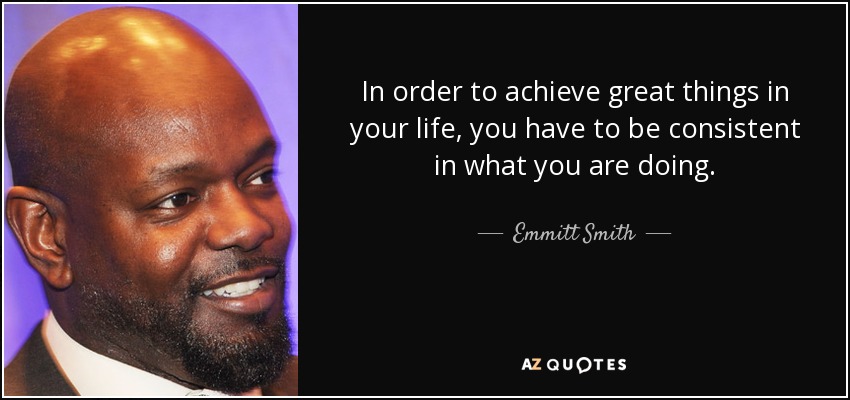 In order to achieve great things in your life, you have to be consistent in what you are doing.

— Emmitt Smith —

AZ QUOTES